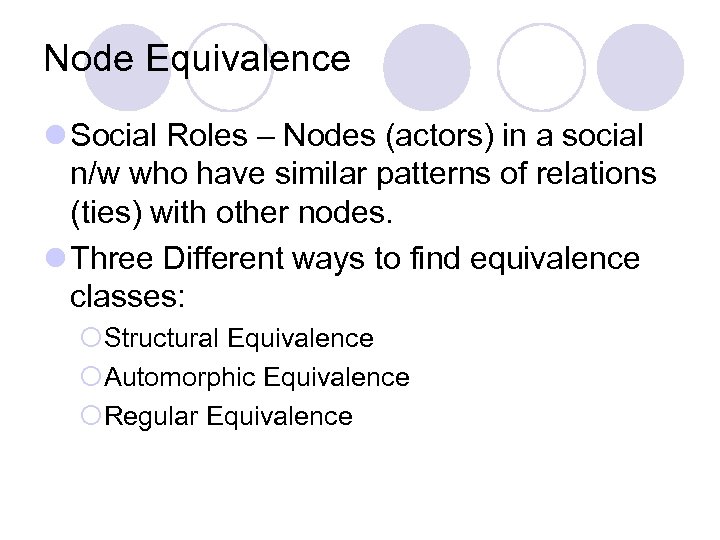 Node Equivalence

Social Roles – Nodes (actors) in a social n/w who have similar patterns of relations (ties) with other nodes.

Three Different ways to find equivalence classes:

Structural Equivalence

Automorphic Equivalence

Regular Equivalence